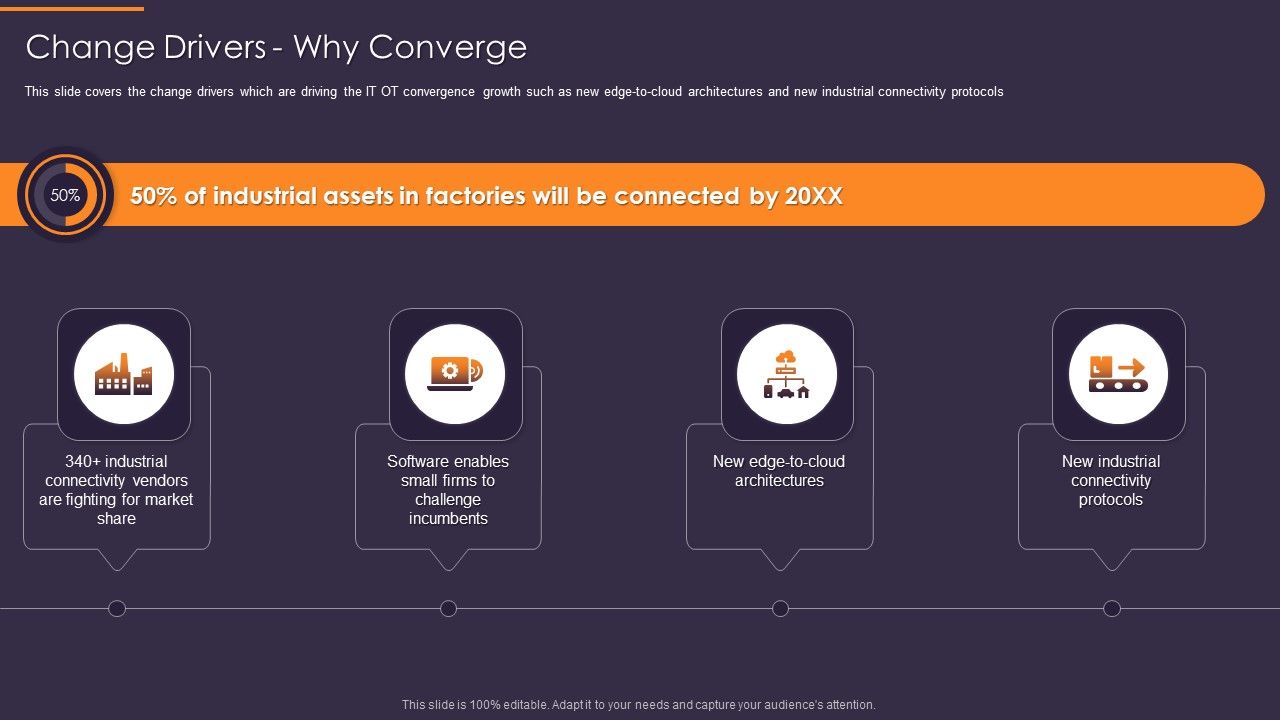 Change Drivers - Why Converge

This slide covers the change drivers which are driving the IT OT convergence growth such as new edge-to-cloud architectures and new industrial connectivity protocols

50%

50% of industrial assets in factories will be connected by 20XX

340+ industrial connectivity vendors are fighting for market share

Software enables small firms to challenge incumbents

New edge-to-cloud architectures

New industrial connectivity protocols

This slide is 100% editable. Adapt it to your needs and capture your audience's attention.